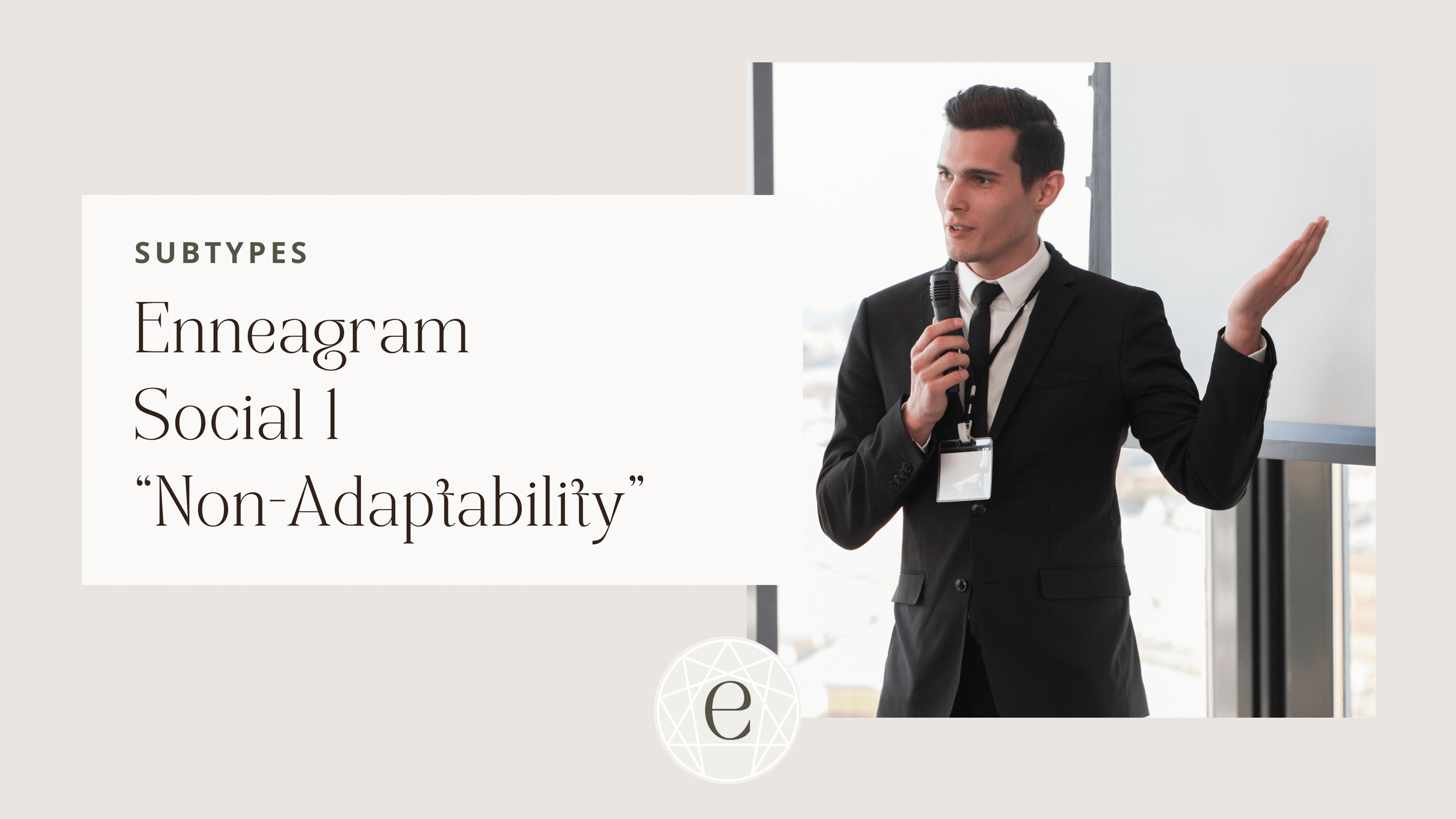 SUBTYPES

Enneagram Social 1 “Non-Adaptability”

e